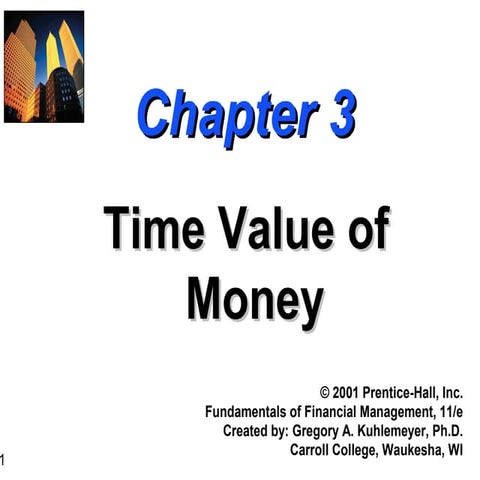 Chapter 3

Time Value of Money

© 2001 Prentice-Hall, Inc.
Fundamentals of Financial Management, 11/e
Created by: Gregory A. Kuhlemeyer, Ph.D.
Carroll College, Waukesha, WI

1